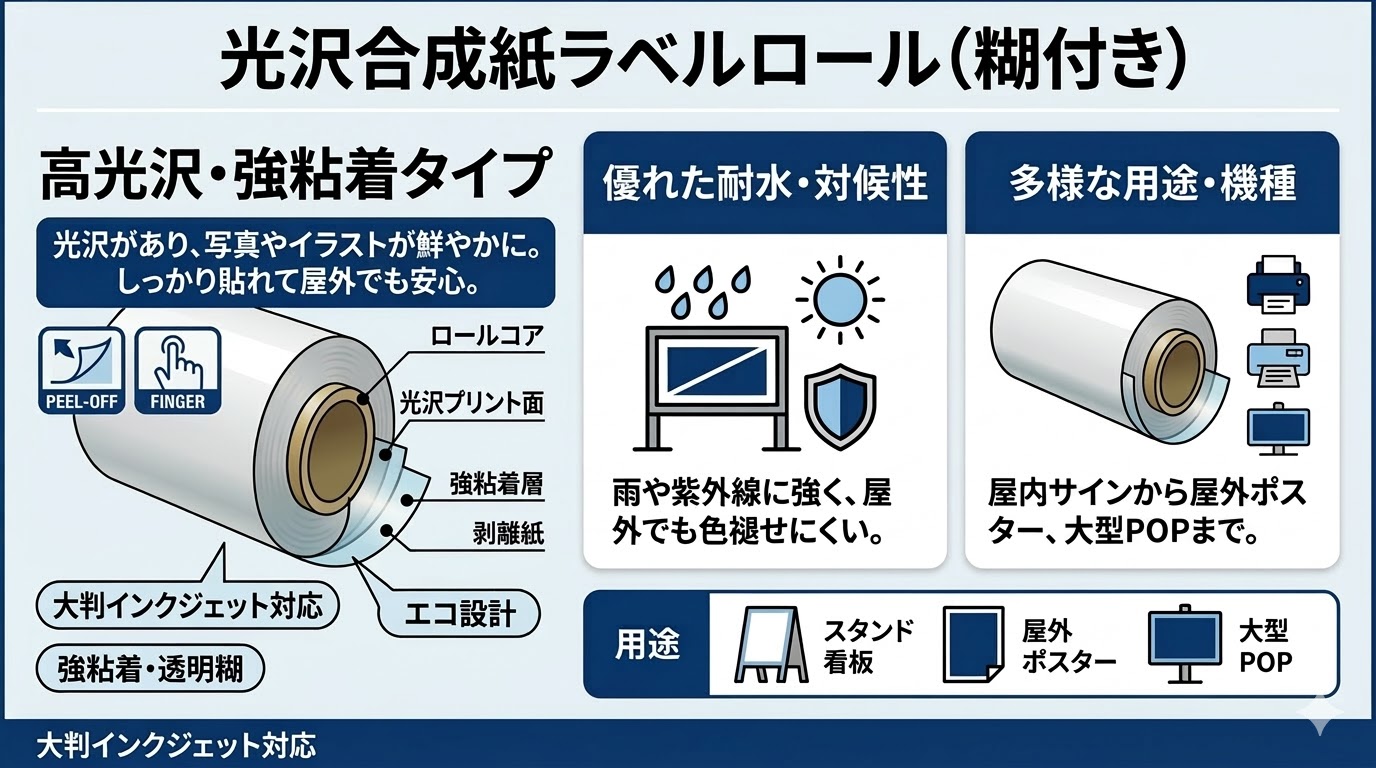 光沢合成紙ラベルロール(糊付き)

高光沢・強粘着タイプ

光沢があり、写真やイラストが鮮やかに。しっかり貼れて屋外でも安心。

PEEL-OFF

FINGER

ロールコア

光沢プリント面

強粘着層

剥離紙

大判インクジェット対応

エコ設計

強粘着・透明糊

優れた耐水・対候性

雨や紫外線に強く、屋外でも色褪せにくい。

多様な用途・機種

屋内サインから屋外ポスター、大型POPまで。

用途

スタンド看板

屋外ポスター

大型POP

大判インクジェット対応